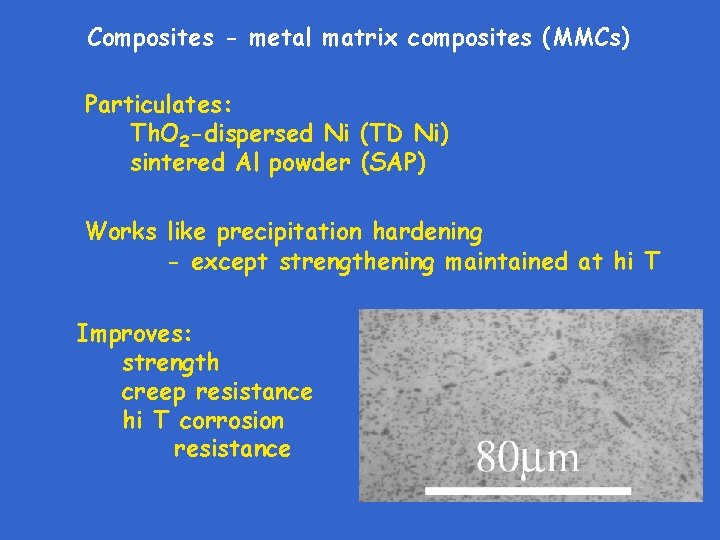 Composites - metal matrix composites (MMCs)

Particulates:
$ThO_2$-dispersed Ni (TD Ni)
sintered Al powder (SAP)

Works like precipitation hardening
- except strengthening maintained at hi T

Improves:
strength
creep resistance
hi T corrosion resistance

80μm